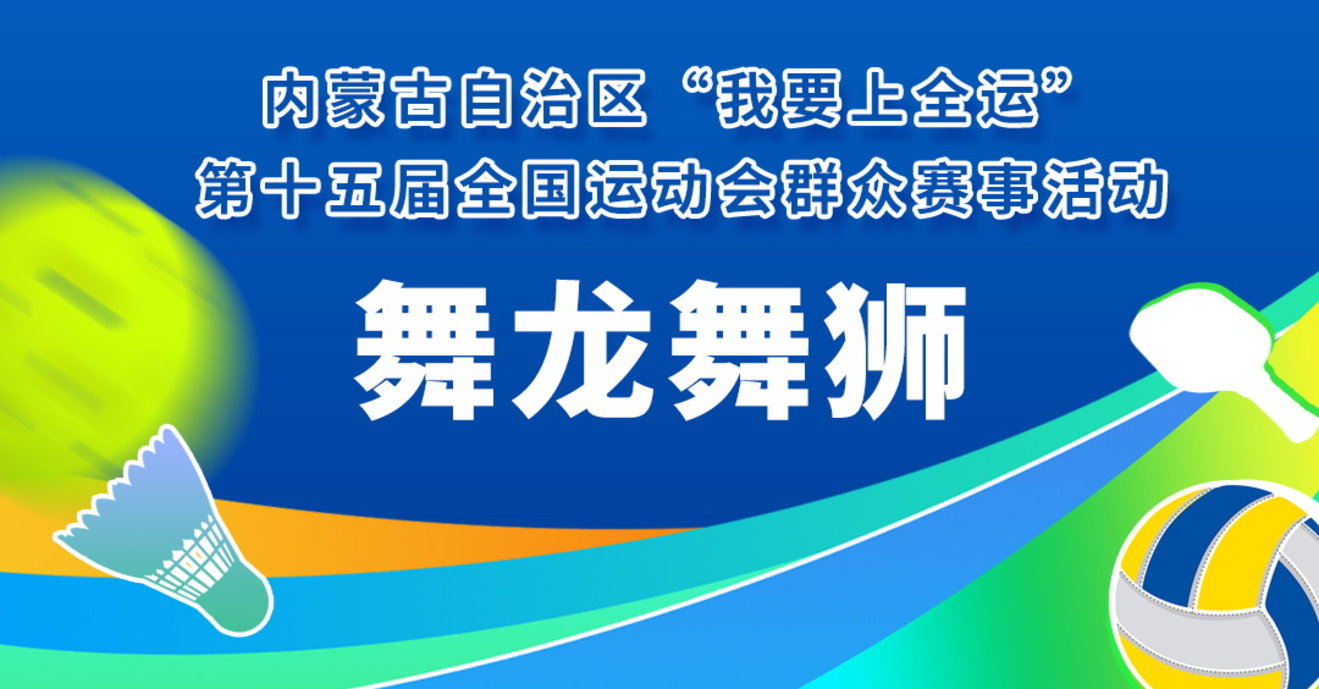 内蒙古自治区“我要上全运”
第十五届全国运动会群众赛事活动

舞龙舞狮